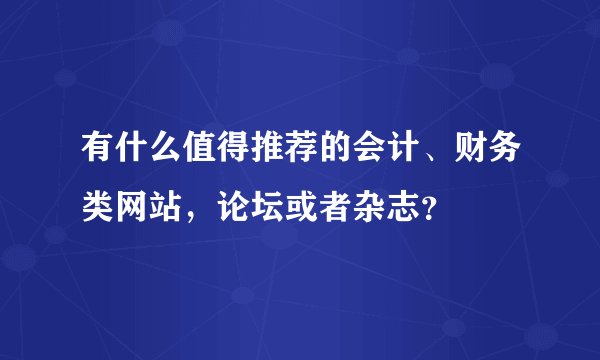 有什么值得推荐的会计、财务类网站，论坛或者杂志?